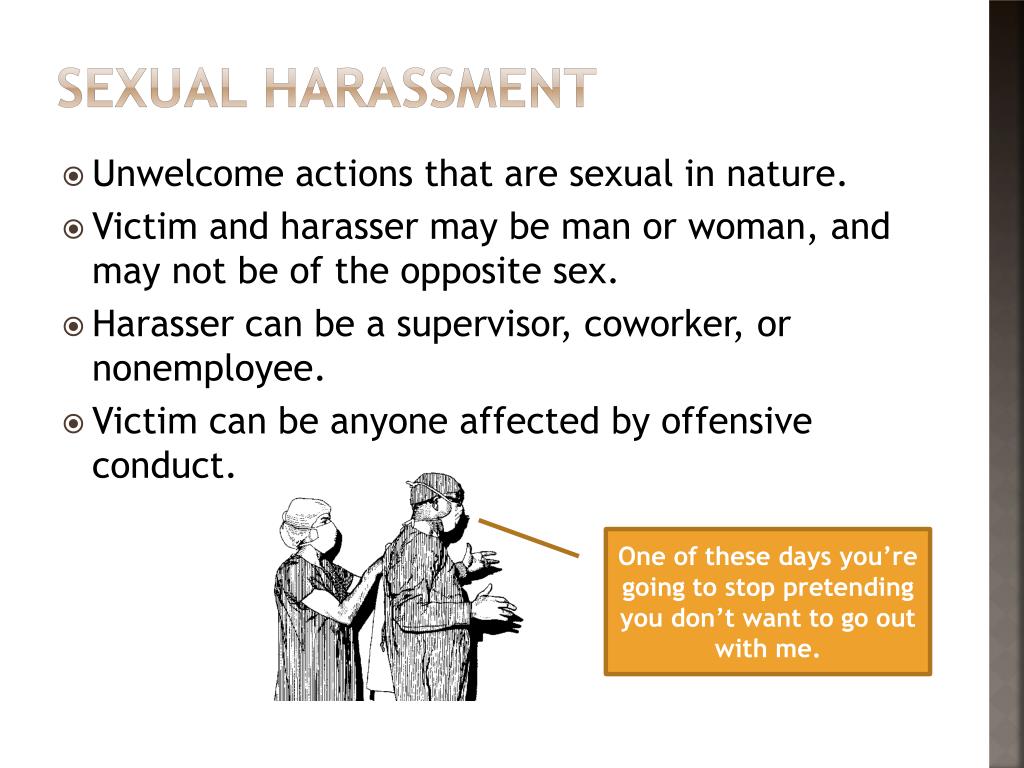 SEXUAL HARASSMENT

Unwelcome actions that are sexual in nature.

Victim and harasser may be man or woman, and may not be of the opposite sex.

Harasser can be a supervisor, coworker, or nonemployee.

Victim can be anyone affected by offensive conduct.

One of these days you're going to stop pretending you don't want to go out with me.